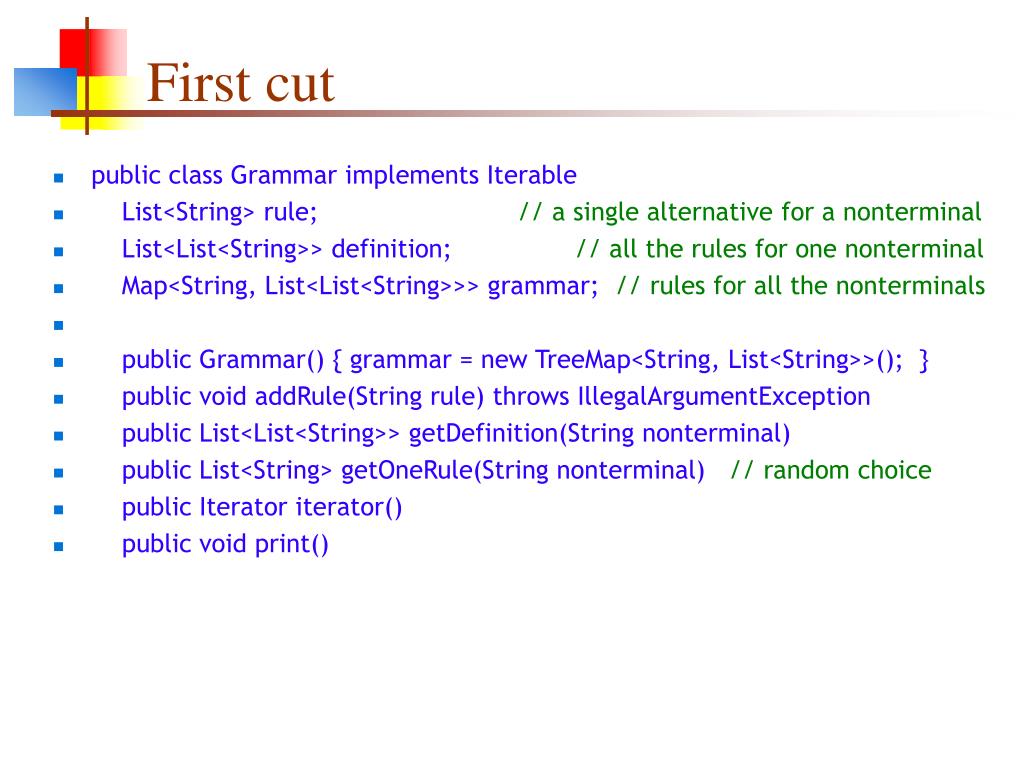 First cut

public class Grammar implements Iterable
List<String> rule; // a single alternative for a nonterminal
List<List<String>> definition; // all the rules for one nonterminal
Map<String, List<List<String>>> grammar; // rules for all the nonterminals

public Grammar() { grammar = new TreeMap<String, List<String>>(); }
public void addRule(String rule) throws IllegalArgumentException
public List<List<String>> getDefinition(String nonterminal)
public List<String> getOneRule(String nonterminal) // random choice
public Iterator iterator()
public void print()